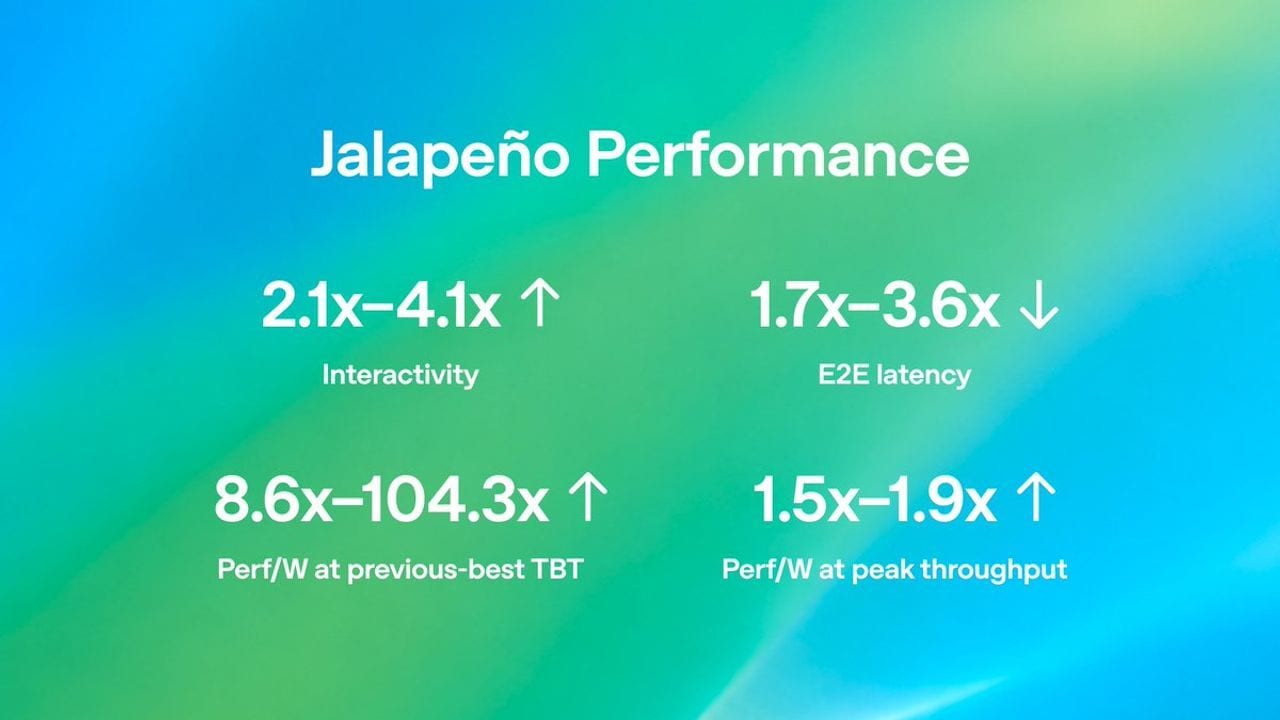 Jalapeño Performance

2.1x–4.1x ↑
Interactivity

1.7x–3.6x ↓
E2E latency

8.6x–104.3x ↑
Perf/W at previous-best TBT

1.5x–1.9x ↑
Perf/W at peak throughput